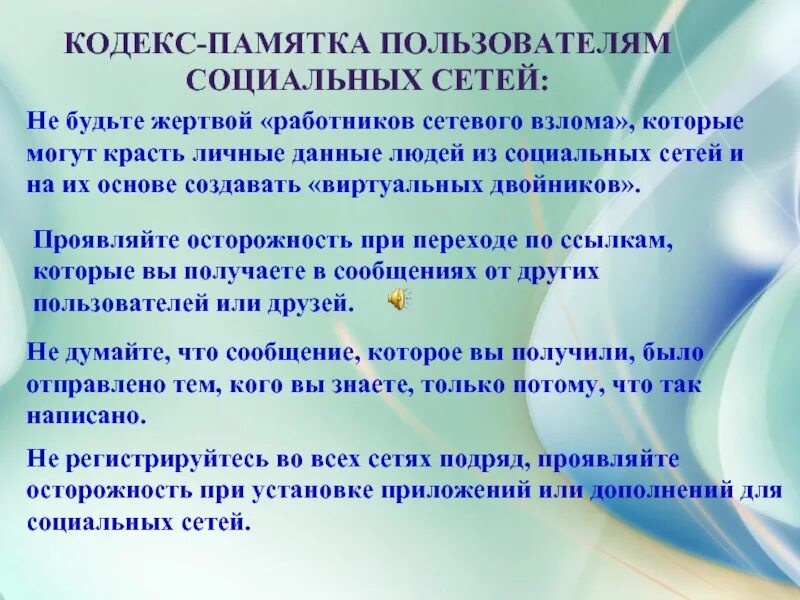 КОДЕКС-ПАМЯТКА ПОЛЬЗОВАТЕЛЯМ СОЦИАЛЬНЫХ СЕТЕЙ:

Не будьте жертвой «работников сетевого взлома», которые могут красть личные данные людей из социальных сетей и на их основе создавать «виртуальных двойников».

Проявляйте осторожность при переходе по ссылкам, которые вы получаете в сообщениях от других пользователей или друзей.

Не думайте, что сообщение, которое вы получили, было отправлено тем, кого вы знаете, только потому, что так написано.

Не регистрируйтесь во всех сетях подряд, проявляйте осторожность при установке приложений или дополнений для социальных сетей.